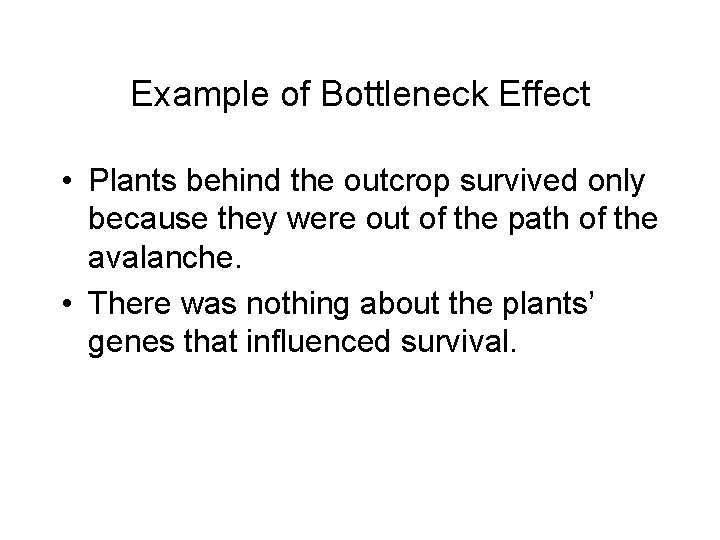 Example of Bottleneck Effect

• Plants behind the outcrop survived only because they were out of the path of the avalanche.
• There was nothing about the plants' genes that influenced survival.